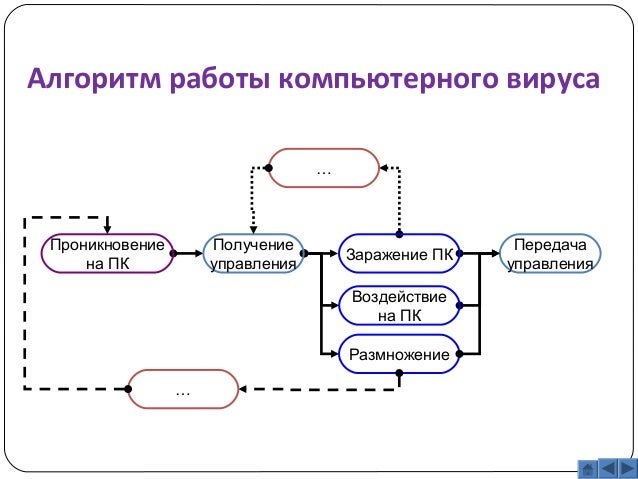 Алгоритм работы компьютерного вируса

…

Проникновение на ПК

Получение управления

Заражение ПК

Передача управления

Воздействие на ПК

Размножение

…